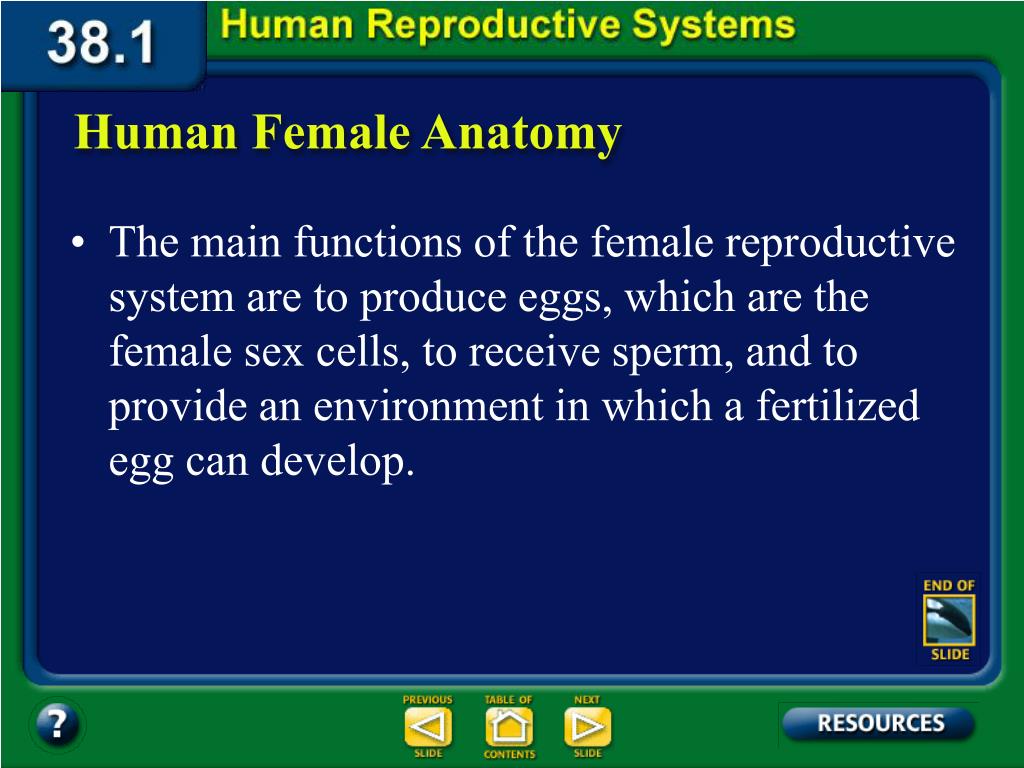 38.1 Human Reproductive Systems

Human Female Anatomy

• The main functions of the female reproductive system are to produce eggs, which are the female sex cells, to receive sperm, and to provide an environment in which a fertilized egg can develop.

END OF SLIDE

?

PREVIOUS SLIDE

TABLE OF CONTENTS

NEXT SLIDE

RESOURCES